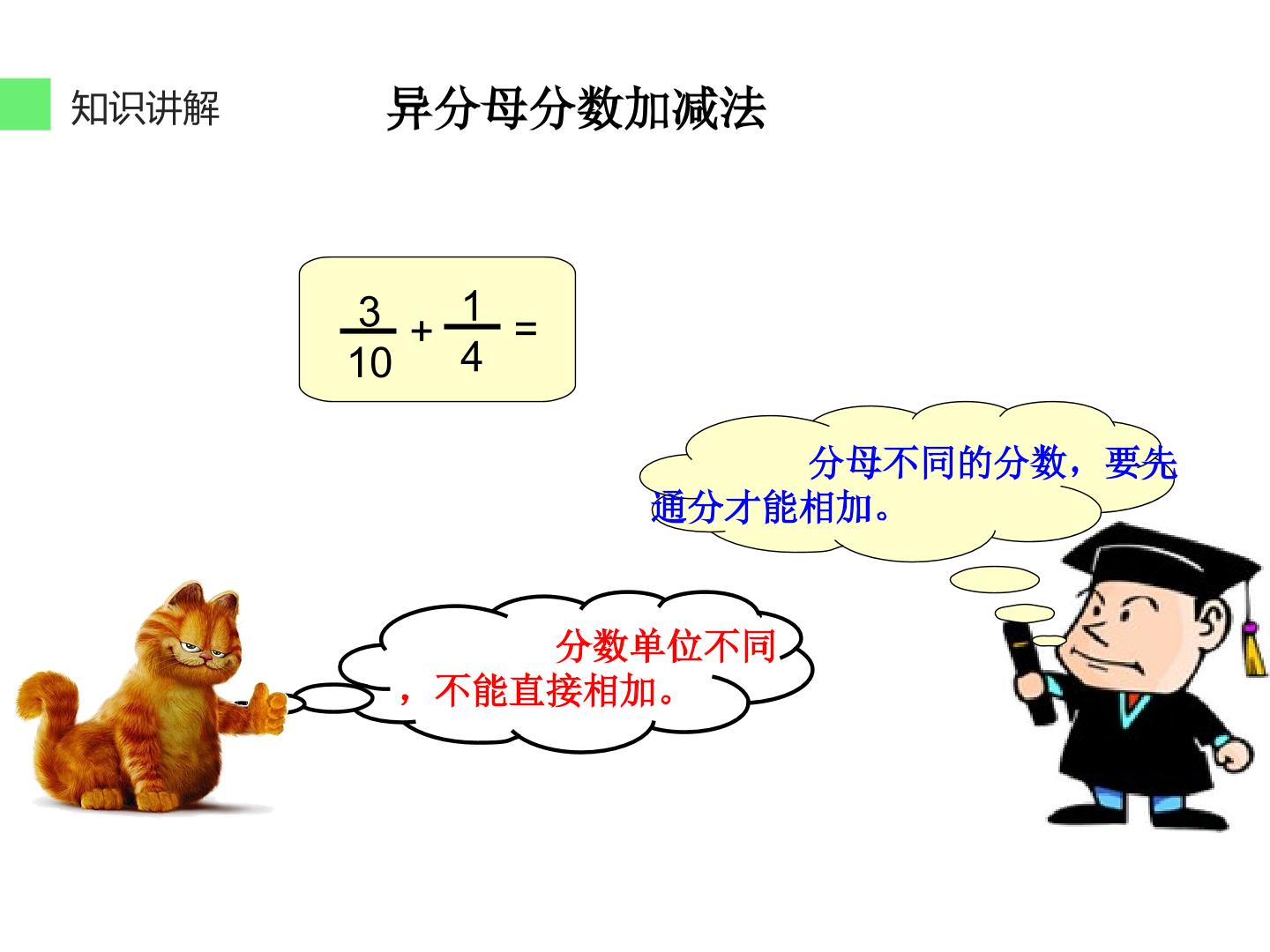 知识讲解

异分母分数加减法

$\frac{3}{10}+\frac{1}{4}=$

分母不同的分数，要先通分才能相加。

分数单位不同，不能直接相加。